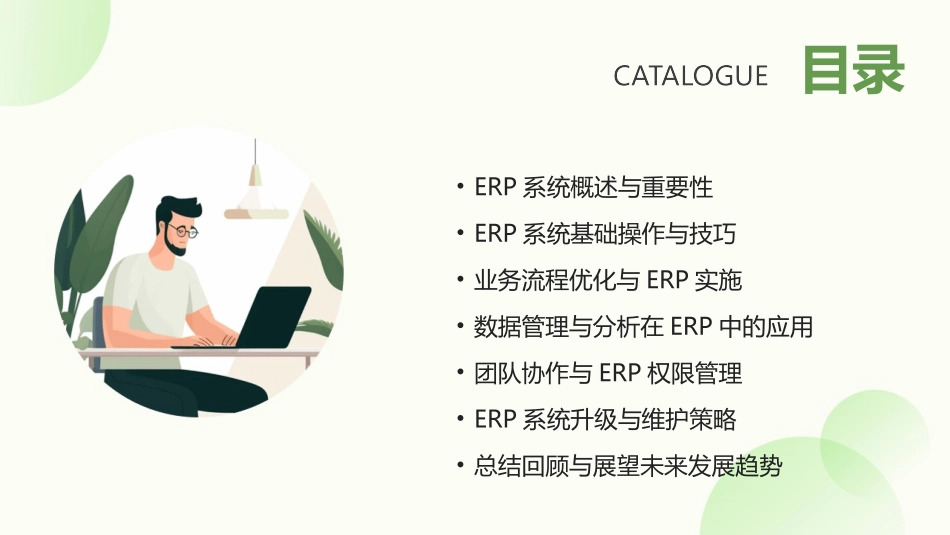 CATALOGUE 目录

• ERP 系统概述与重要性
• ERP 系统基础操作与技巧
• 业务流程优化与 ERP 实施
• 数据管理与分析在 ERP 中的应用
• 团队协作与 ERP 权限管理
• ERP 系统升级与维护策略
• 总结回顾与展望未来发展趋势